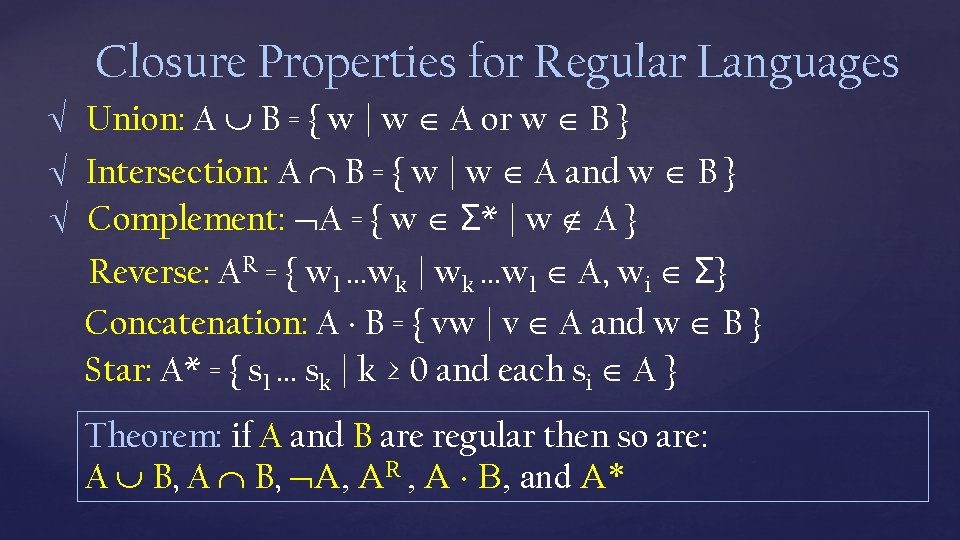 Closure Properties for Regular Languages

√ Union: $A \cup B = \{ w \mid w \in A \text{ or } w \in B \}$

√ Intersection: $A \cap B = \{ w \mid w \in A \text{ and } w \in B \}$

√ Complement: $\neg A = \{ w \in \Sigma^* \mid w \notin A \}$

Reverse: $A^R = \{ w_1 \ldots w_k \mid w_k \ldots w_1 \in A, w_i \in \Sigma \}$

Concatenation: $A \cdot B = \{ vw \mid v \in A \text{ and } w \in B \}$

Star: $A^* = \{ s_1 \ldots s_k \mid k \geq 0 \text{ and each } s_i \in A \}$

Theorem: if A and B are regular then so are:
$A \cup B$, $A \cap B$, $\neg A$, $A^R$, $A \cdot B$, and $A^*$